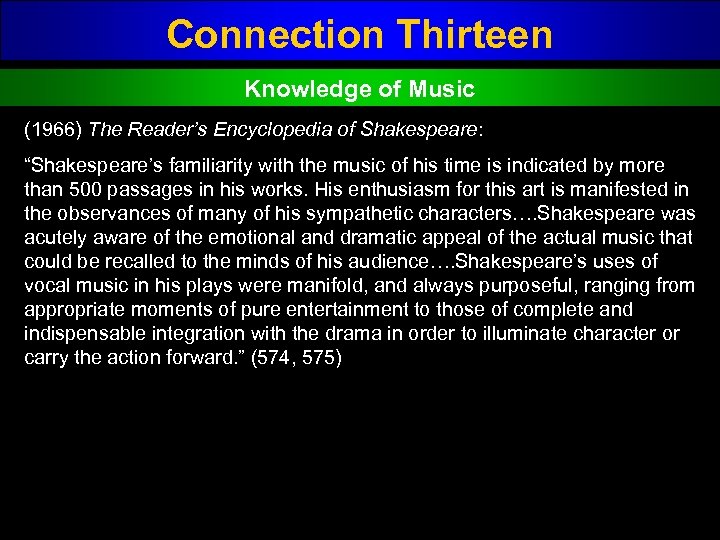 Connection Thirteen

Knowledge of Music

(1966) The Reader's Encyclopedia of Shakespeare:

"Shakespeare's familiarity with the music of his time is indicated by more than 500 passages in his works. His enthusiasm for this art is manifested in the observances of many of his sympathetic characters….Shakespeare was acutely aware of the emotional and dramatic appeal of the actual music that could be recalled to the minds of his audience….Shakespeare's uses of vocal music in his plays were manifold, and always purposeful, ranging from appropriate moments of pure entertainment to those of complete and indispensable integration with the drama in order to illuminate character or carry the action forward." (574, 575)